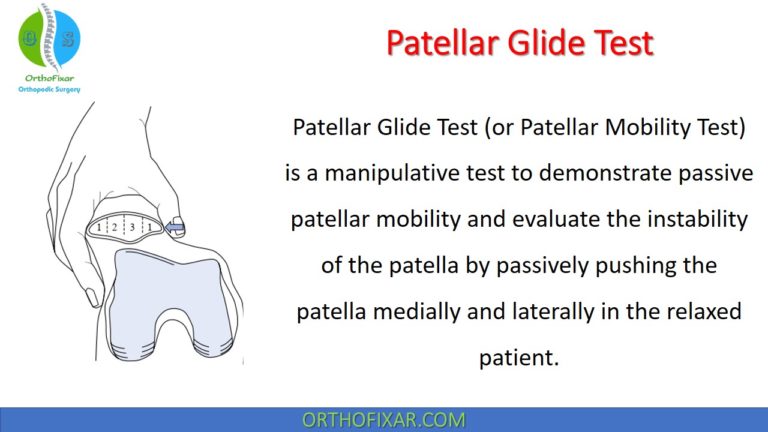 O S
OrthoFixar
Orthopedic Surgery

Patellar Glide Test

1 2 3 1

Patellar Glide Test (or Patellar Mobility Test) is a manipulative test to demonstrate passive patellar mobility and evaluate the instability of the patella by passively pushing the patella medially and laterally in the relaxed patient.

ORTHOFIXAR.COM